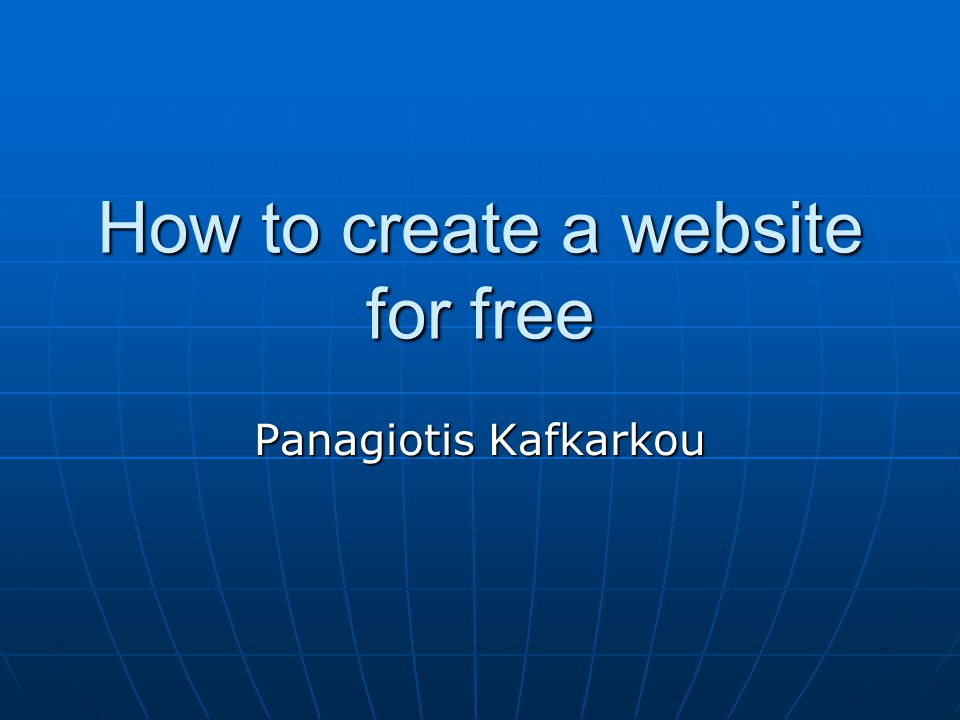 How to create a website for free

Panagiotis Kafkarkou